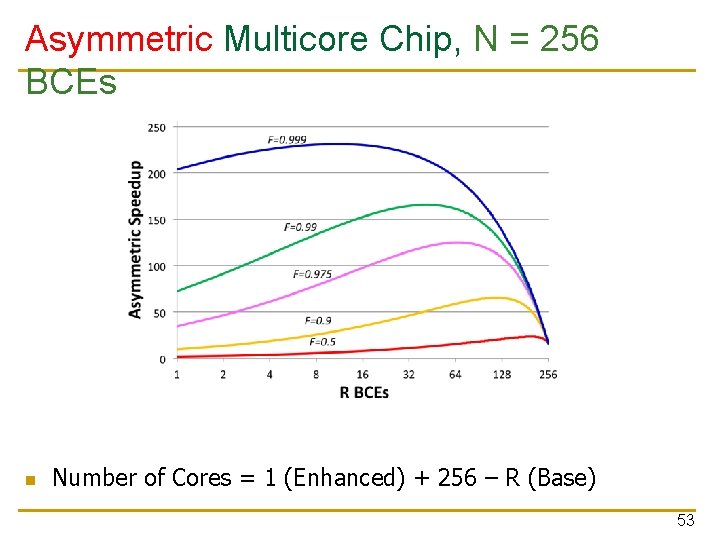 Asymmetric Multicore Chip, N = 256 BCEs

250
200
150
100
50
0

Asymmetric Speedup

F=0.999
F=0.99
F=0.975
F=0.9
F=0.5

1 2 4 8 16 32 64 128 256

R BCEs

Number of Cores = 1 (Enhanced) + 256 – R (Base)

53